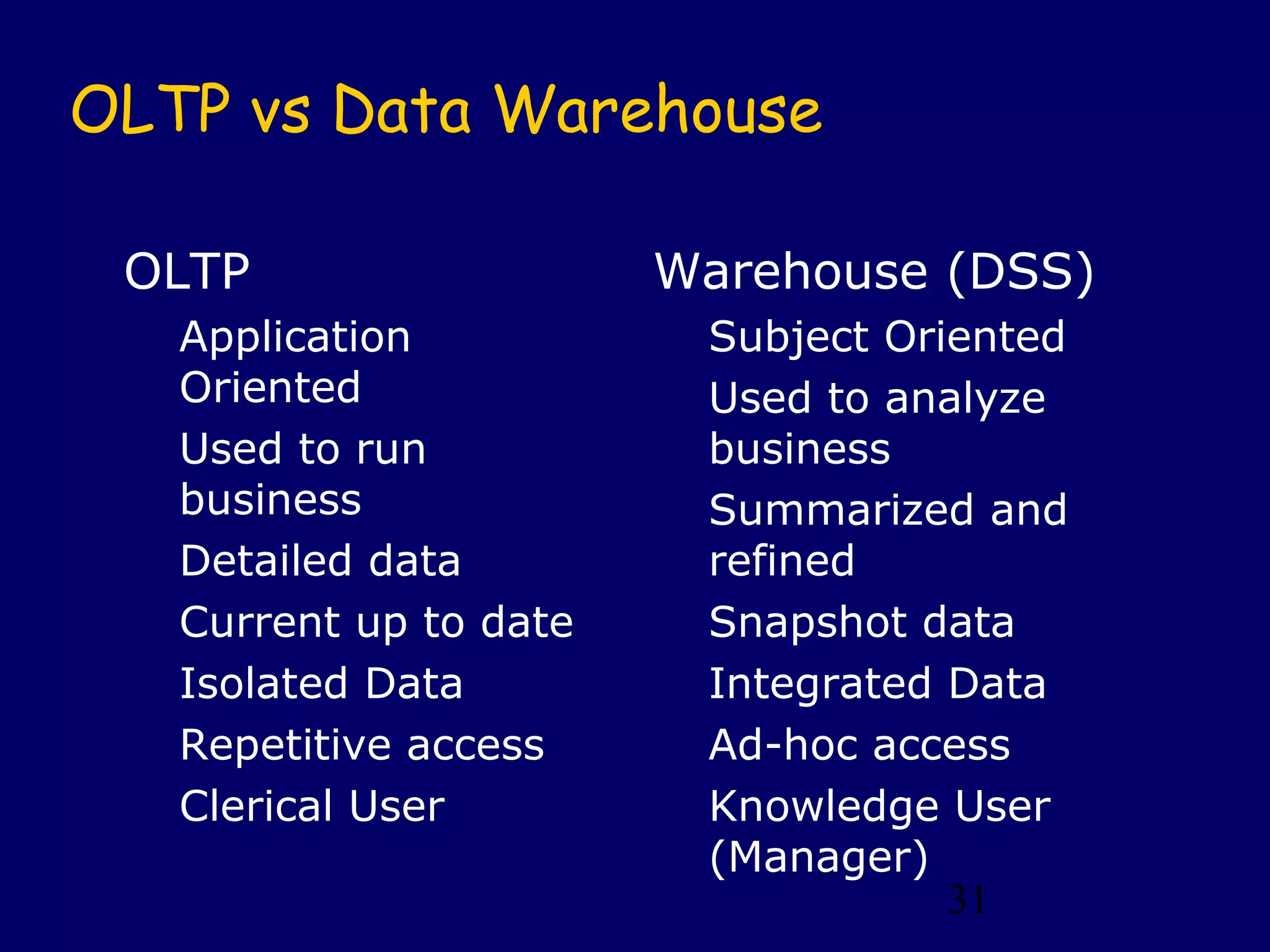 OLTP vs Data Warehouse

OLTP

Application Oriented

Used to run business

Detailed data

Current up to date

Isolated Data

Repetitive access

Clerical User

Warehouse (DSS)

Subject Oriented

Used to analyze business

Summarized and refined

Snapshot data

Integrated Data

Ad-hoc access

Knowledge User (Manager)

31